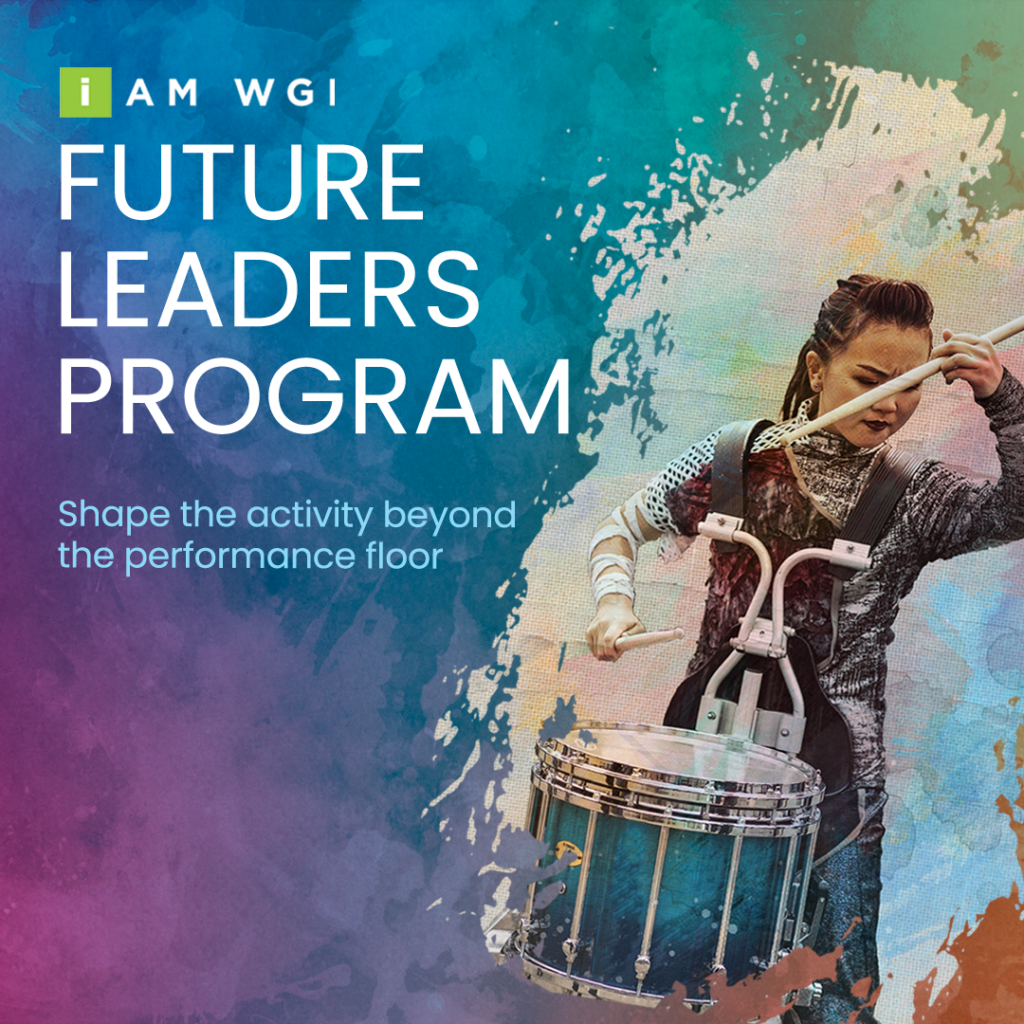 i AM WGI

FUTURE LEADERS PROGRAM

Shape the activity beyond the performance floor